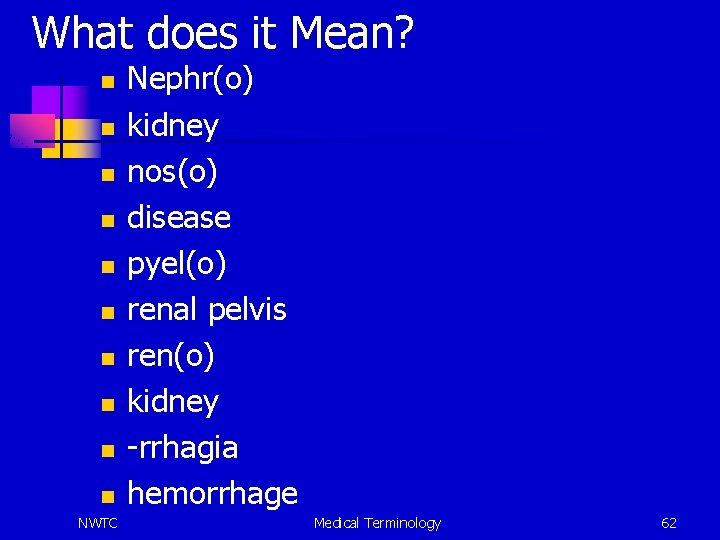 What does it Mean?

- Nephr(o)
- kidney
- nos(o)
- disease
- pyel(o)
- renal pelvis
- ren(o)
- kidney
- -rrhagia
- hemorrhage

NWTC

Medical Terminology

62